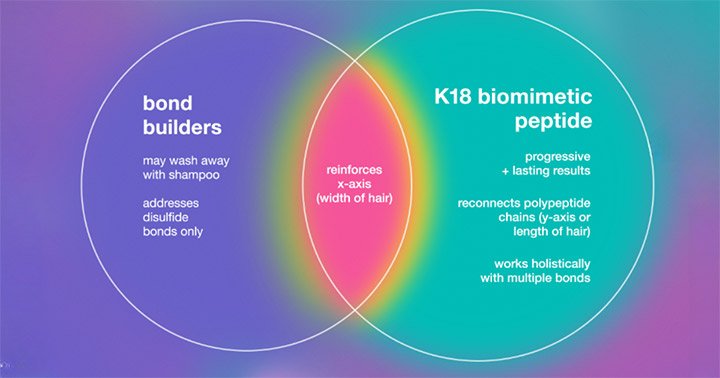 bond builders

may wash away with shampoo

addresses disulfide bonds only

reinforces x-axis (width of hair)

K18 biomimetic peptide

progressive + lasting results

reconnects polypeptide chains (y-axis or length of hair)

works holistically with multiple bonds